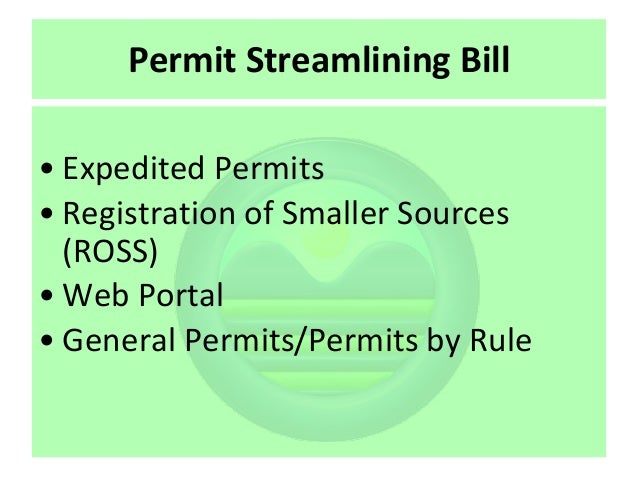 Permit Streamlining Bill

• Expedited Permits
• Registration of Smaller Sources (ROSS)
• Web Portal
• General Permits/Permits by Rule